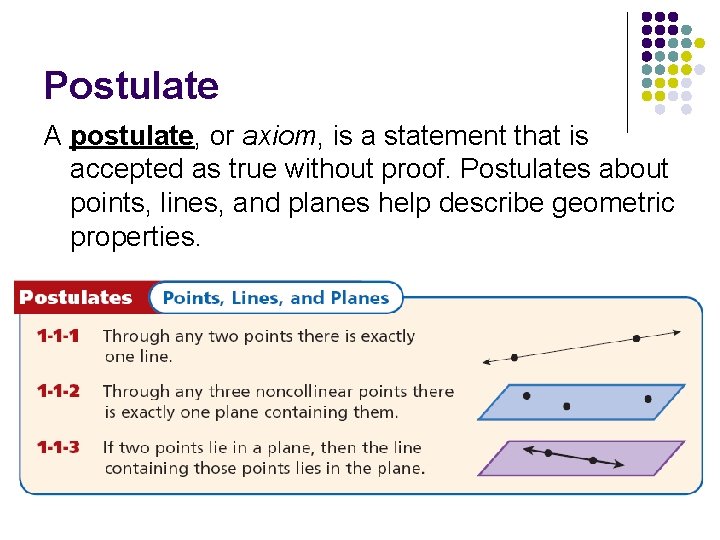 Postulate

A postulate, or axiom, is a statement that is accepted as true without proof. Postulates about points, lines, and planes help describe geometric properties.

Postulates Points, Lines, and Planes

1-1-1 Through any two points there is exactly one line.

1-1-2 Through any three noncollinear points there is exactly one plane containing them.

1-1-3 If two points lie in a plane, then the line containing those points lies in the plane.